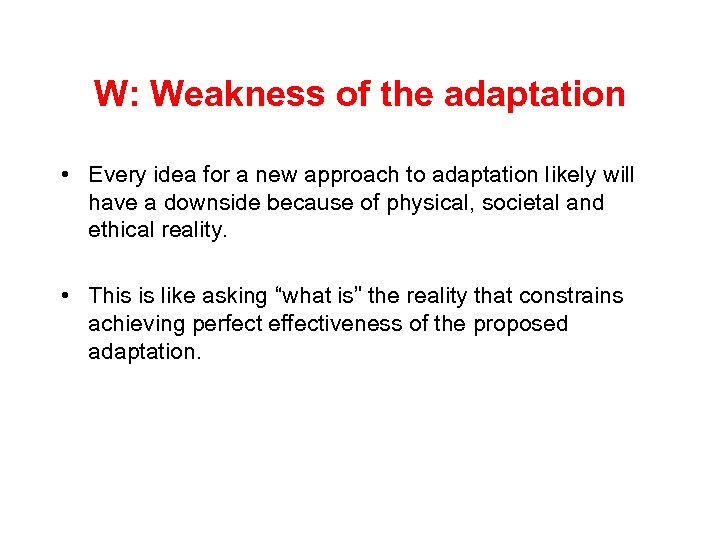 W: Weakness of the adaptation

• Every idea for a new approach to adaptation likely will have a downside because of physical, societal and ethical reality.

• This is like asking “what is” the reality that constrains achieving perfect effectiveness of the proposed adaptation.